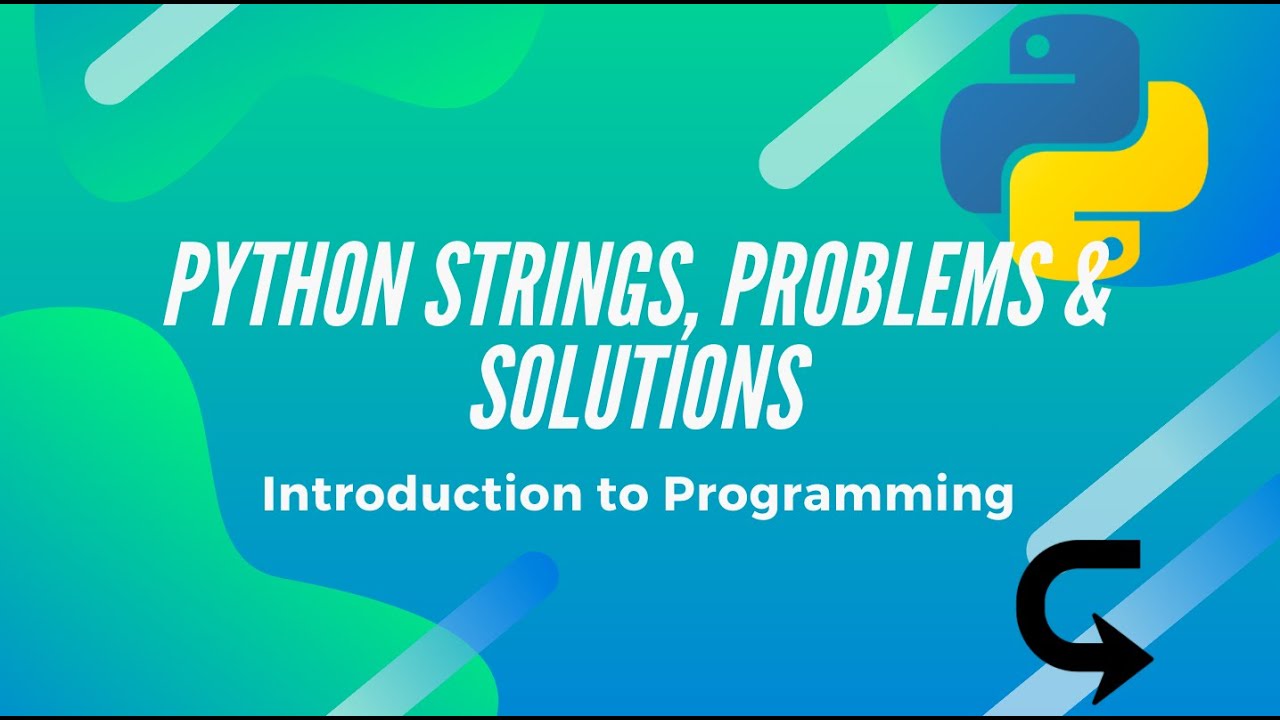 PYTHON STRINGS, PROBLEMS & SOLUTIONS

Introduction to Programming